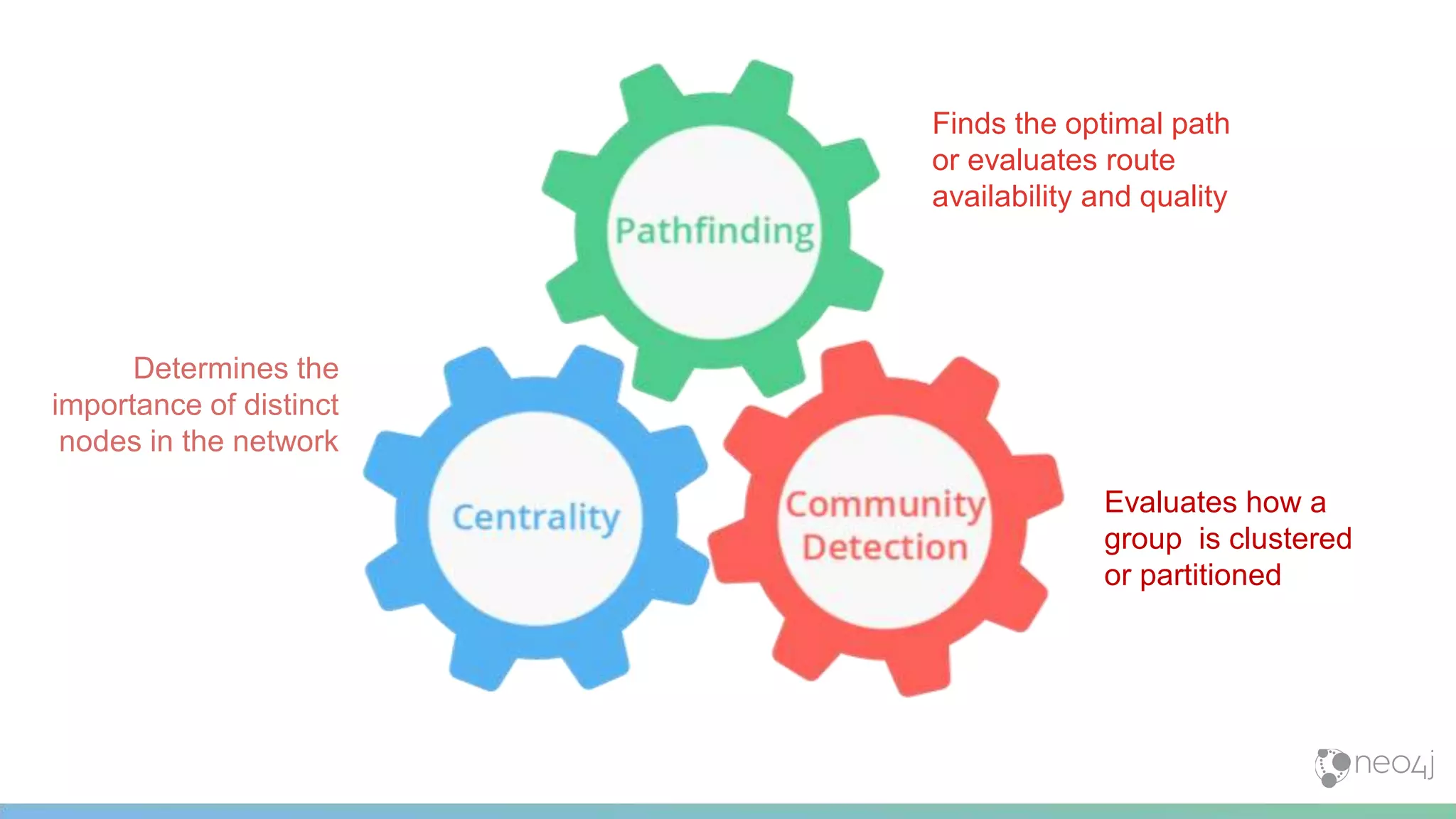 Pathfinding

Finds the optimal path or evaluates route availability and quality

Determines the importance of distinct nodes in the network

Centrality

Community Detection

Evaluates how a group is clustered or partitioned

neo4j